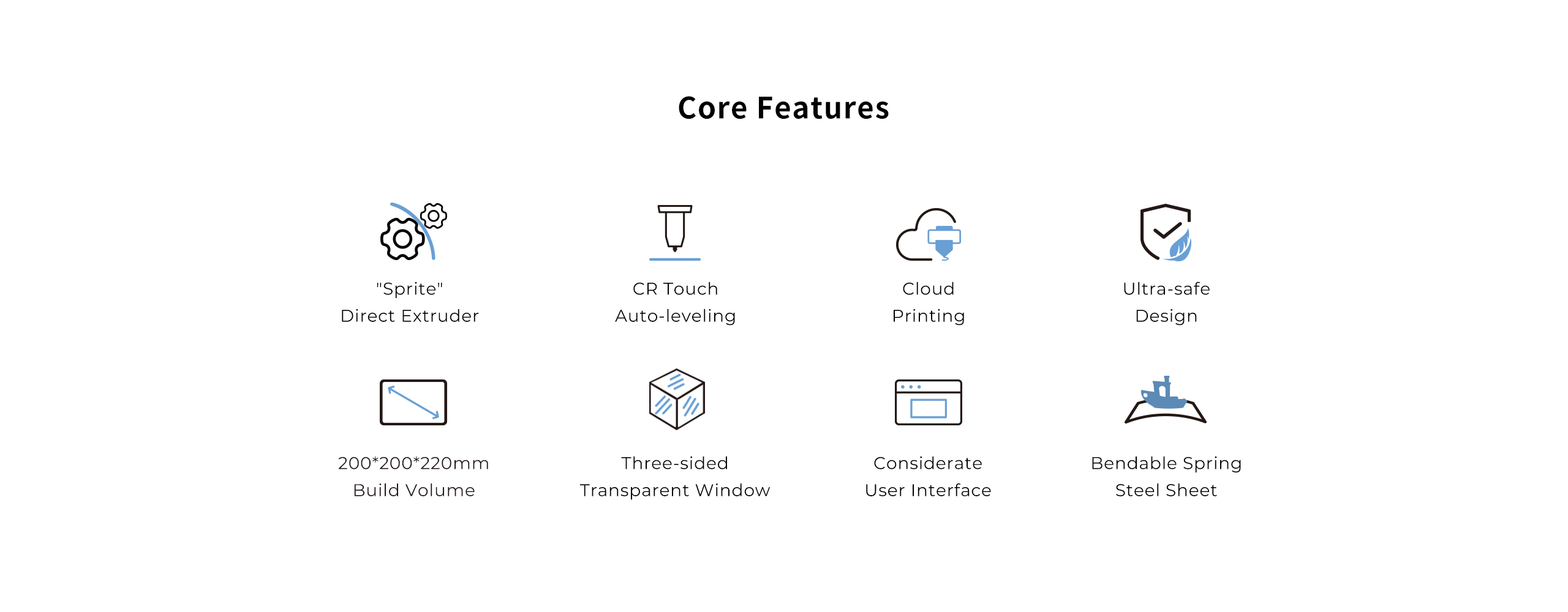 Core Features

"Sprite"
Direct Extruder

CR Touch
Auto-leveling

Cloud
Printing

Ultra-safe
Design

200*200*220mm
Build Volume

Three-sided
Transparent Window

Considerate
User Interface

Bendable Spring
Steel Sheet